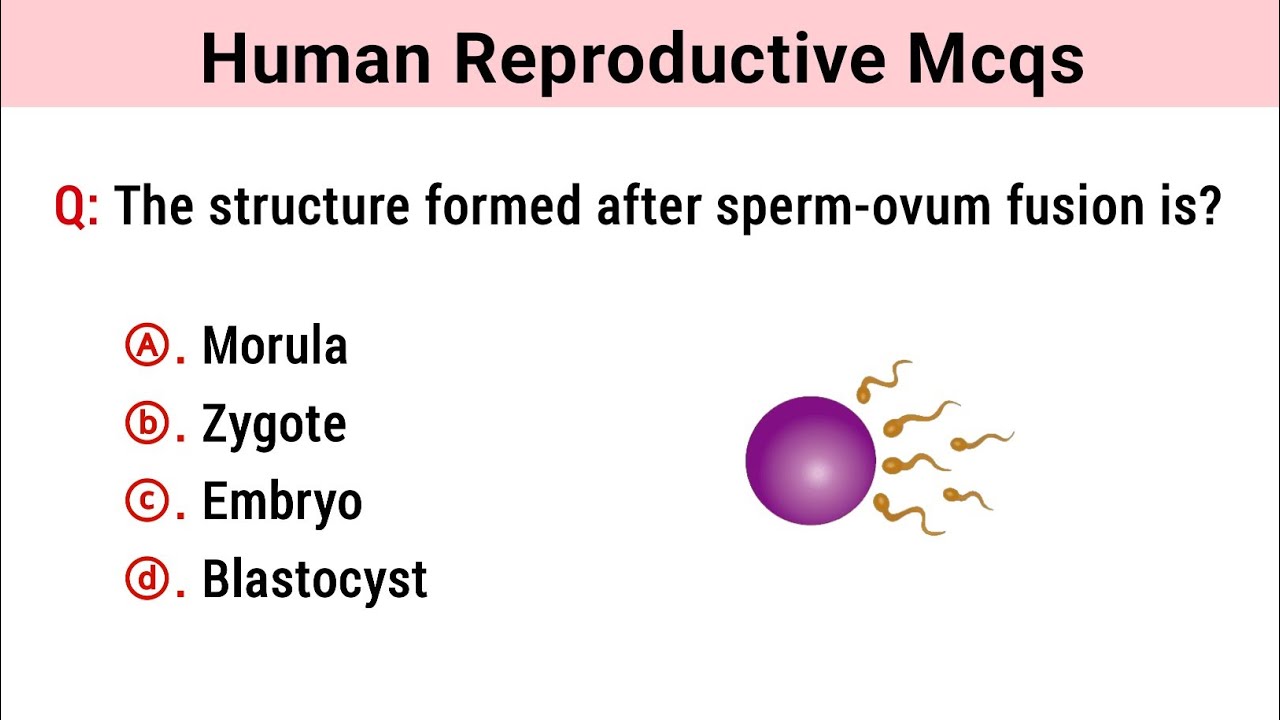 Human Reproductive Mcqs

Q: The structure formed after sperm-ovum fusion is?

Ⓐ. Morula
ⓑ. Zygote
ⓒ. Embryo
ⓓ. Blastocyst